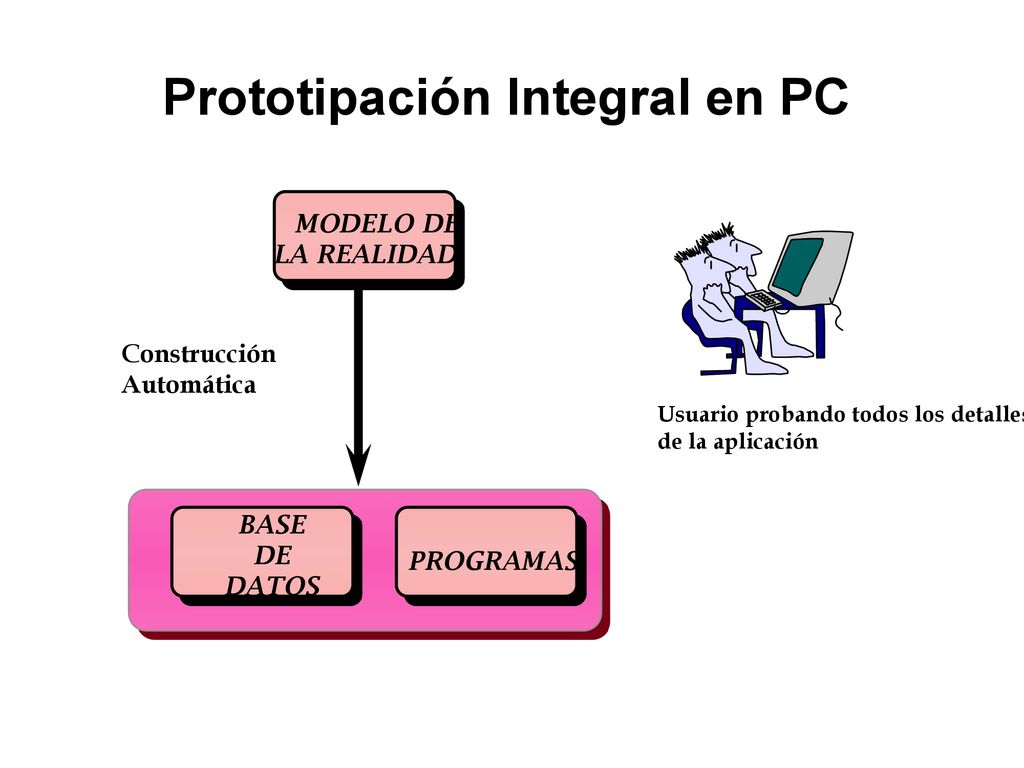 Prototipación Integral en PC

MODELO DE LA REALIDAD

Construcción Automática

Usuario probando todos los detalles de la aplicación

BASE DE DATOS

PROGRAMAS